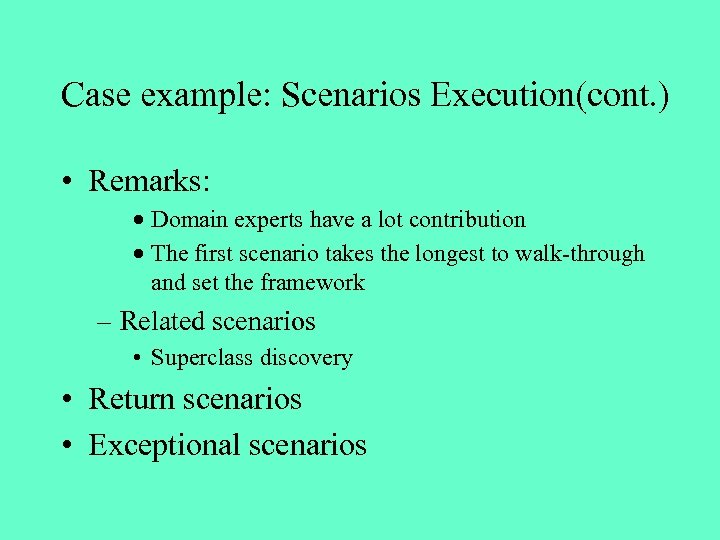 Case example: Scenarios Execution(cont.)

• Remarks:
  • Domain experts have a lot contribution
  • The first scenario takes the longest to walk-through and set the framework
– Related scenarios
  • Superclass discovery
• Return scenarios
• Exceptional scenarios